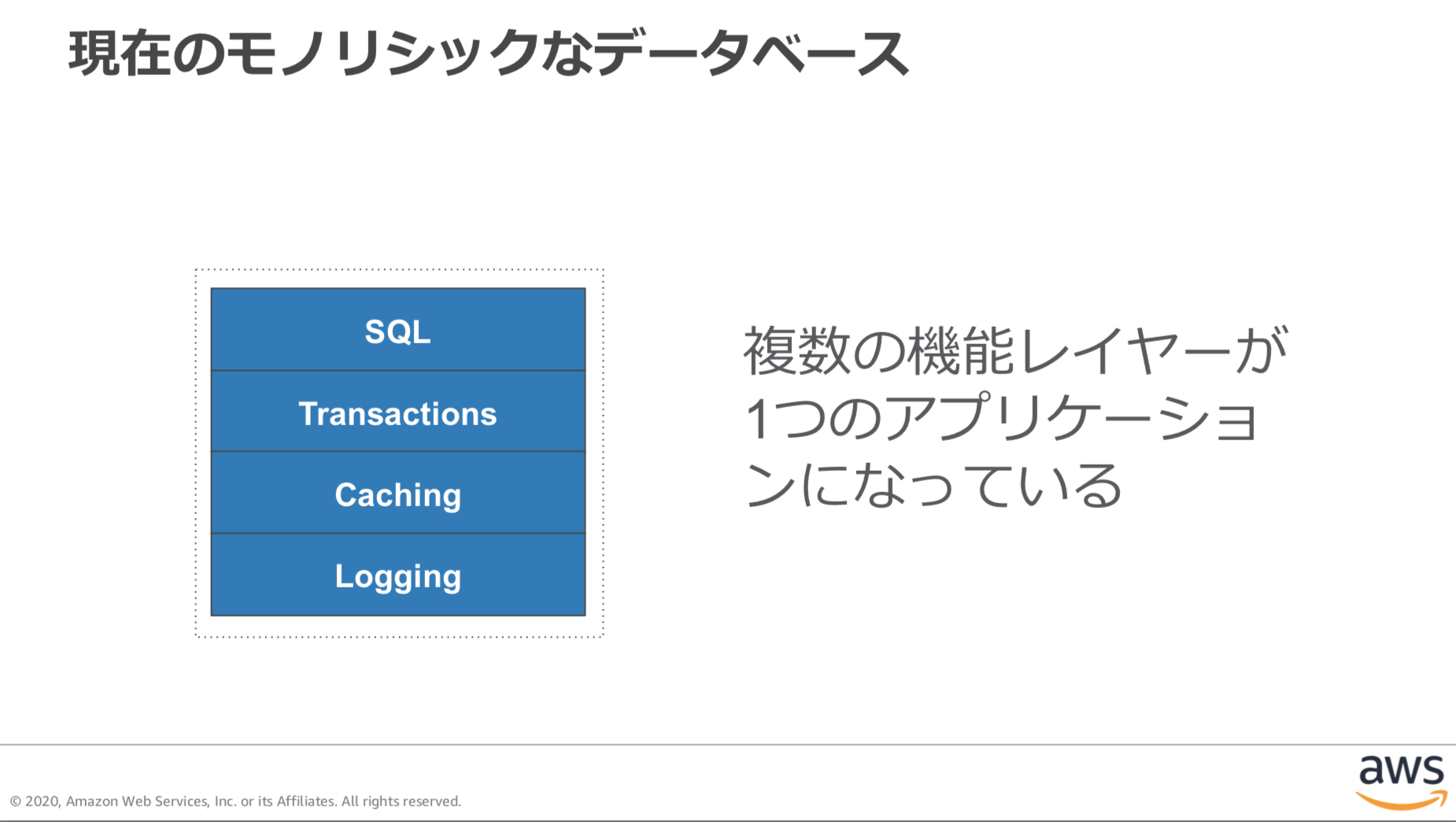 現在のモノリシックなデータベース

SQL
Transactions
Caching
Logging

複数の機能レイヤーが1つのアプリケーションになっている

© 2020, Amazon Web Services, Inc. or its Affiliates. All rights reserved.

aws